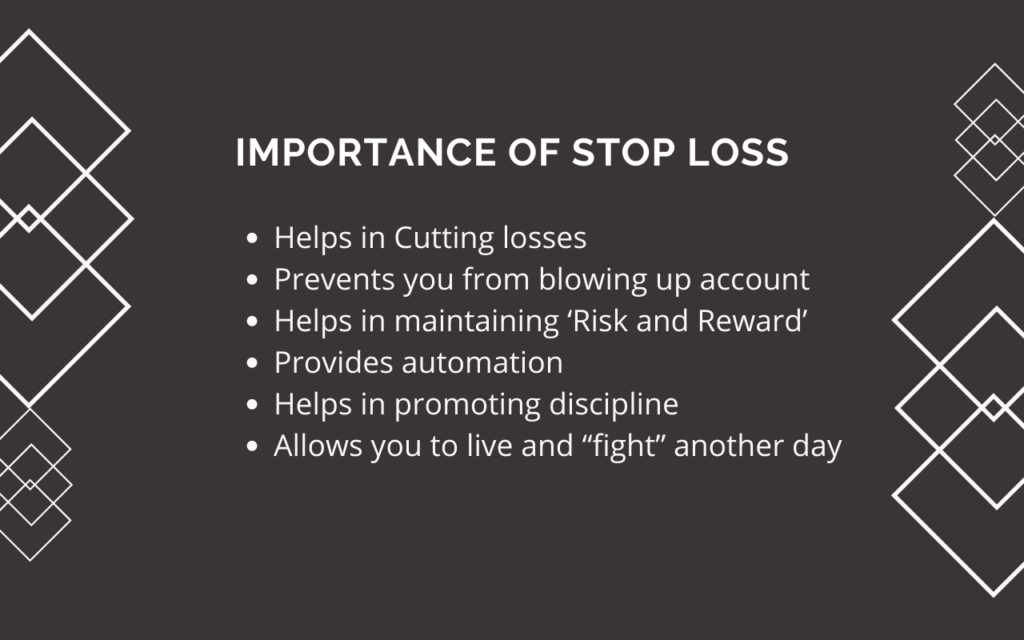 IMPORTANCE OF STOP LOSS

- Helps in Cutting losses
- Prevents you from blowing up account
- Helps in maintaining ‘Risk and Reward’
- Provides automation
- Helps in promoting discipline
- Allows you to live and “fight” another day